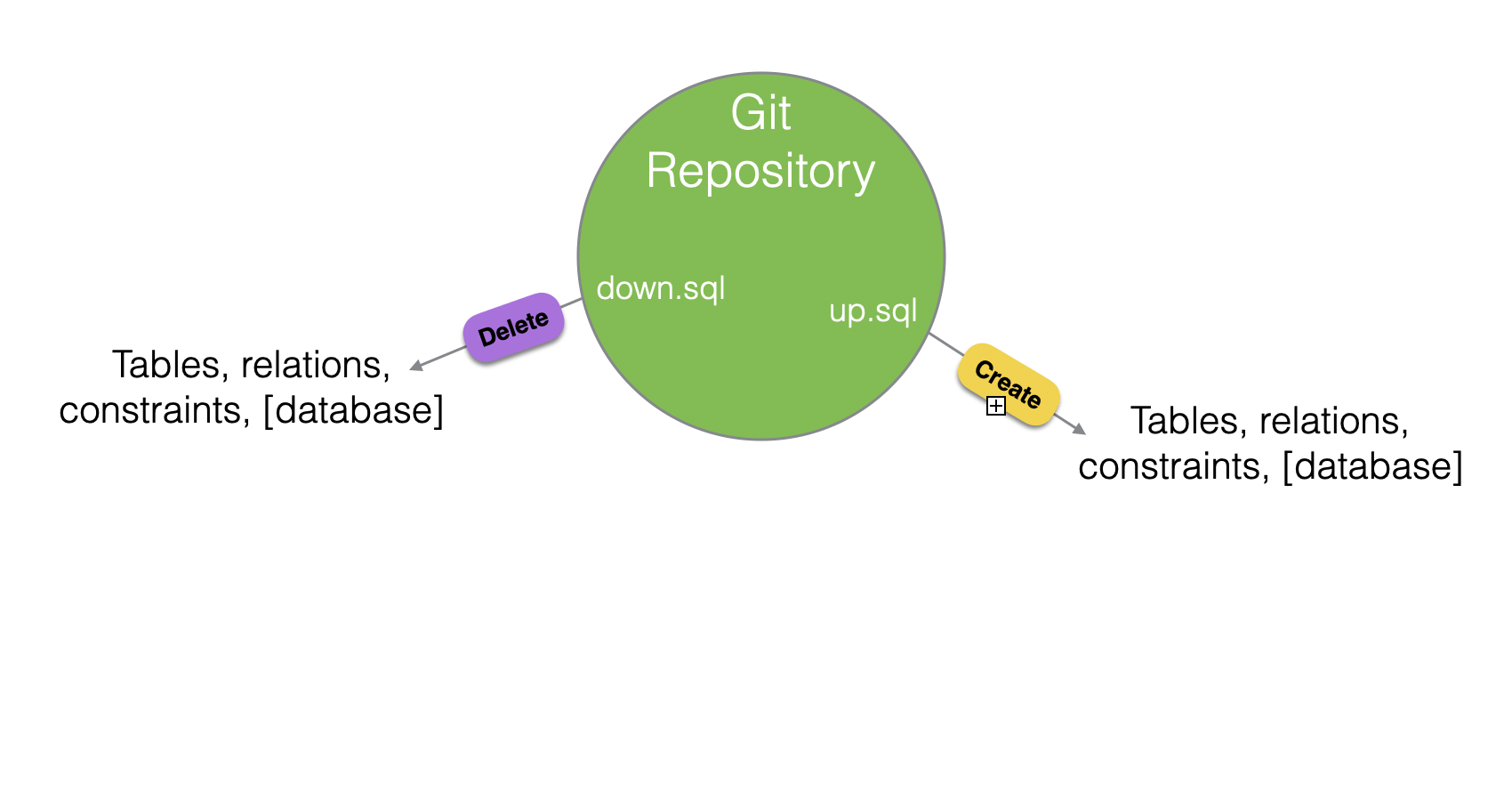 Git Repository

down.sql

up.sql

Delete

Tables, relations, constraints, [database]

Create

Tables, relations, constraints, [database]